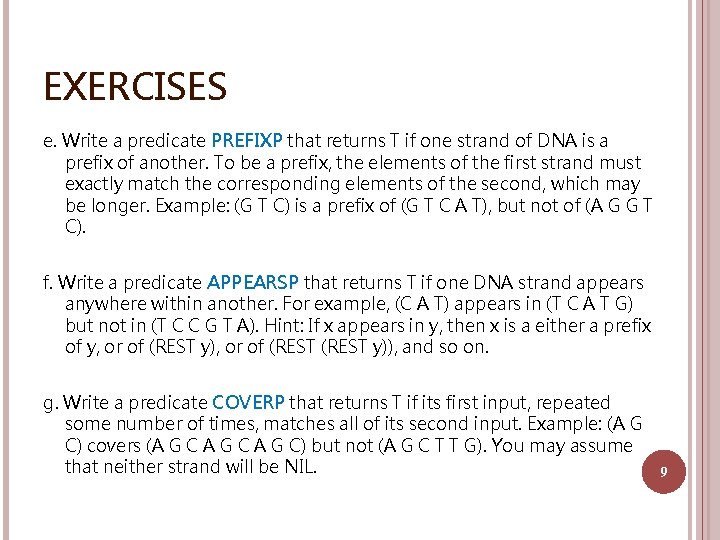 EXERCISES

e. Write a predicate PREFIXP that returns T if one strand of DNA is a prefix of another. To be a prefix, the elements of the first strand must exactly match the corresponding elements of the second, which may be longer. Example: (G T C) is a prefix of (G T C A T), but not of (A G G T C).

f. Write a predicate APPEARSP that returns T if one DNA strand appears anywhere within another. For example, (C A T) appears in (T C A T G) but not in (T C C G T A). Hint: If x appears in y, then x is a either a prefix of y, or of (REST y), or of (REST (REST y)), and so on.

g. Write a predicate COVERP that returns T if its first input, repeated some number of times, matches all of its second input. Example: (A G C) covers (A G C A G C A G C) but not (A G C T T G). You may assume that neither strand will be NIL.

9